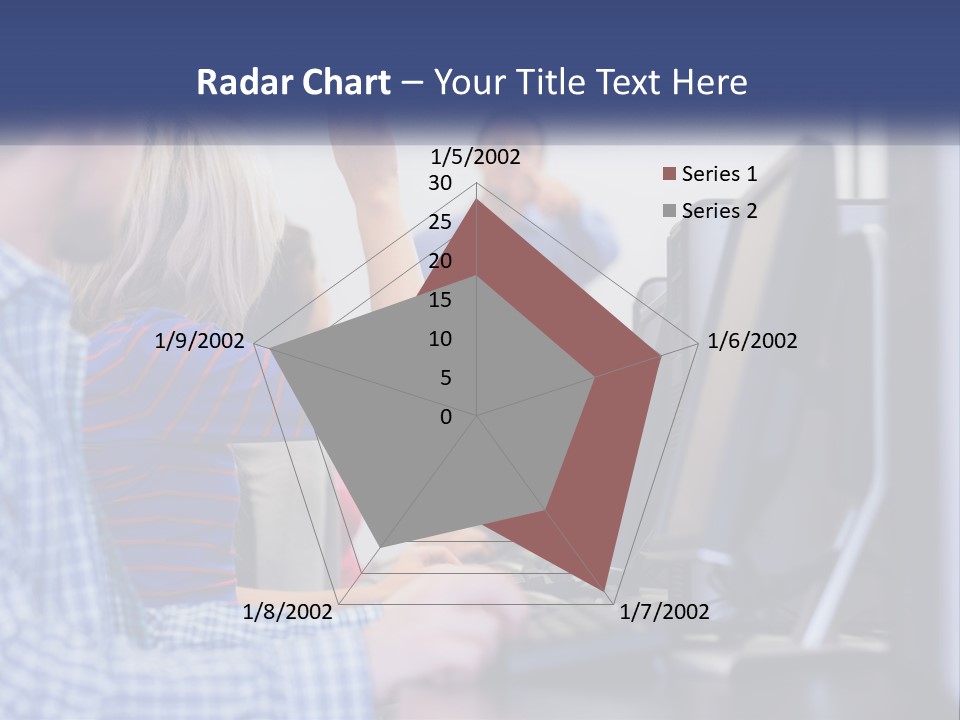 Radar Chart – Your Title Text Here

1/5/2002
30
25
20
15
10
5
0
1/6/2002
1/7/2002
1/8/2002
1/9/2002

Series 1
Series 2